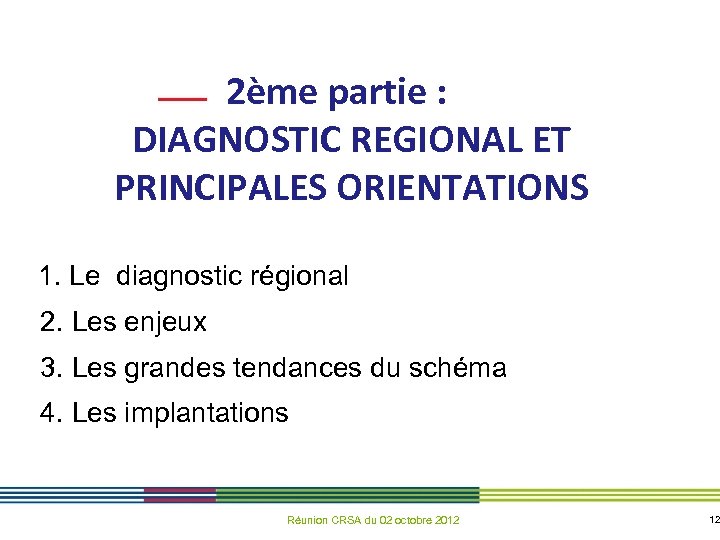 2ème partie :
DIAGNOSTIC REGIONAL ET PRINCIPALES ORIENTATIONS

1. Le diagnostic régional
2. Les enjeux
3. Les grandes tendances du schéma
4. Les implantations

Réunion CRSA du 02 octobre 2012

12